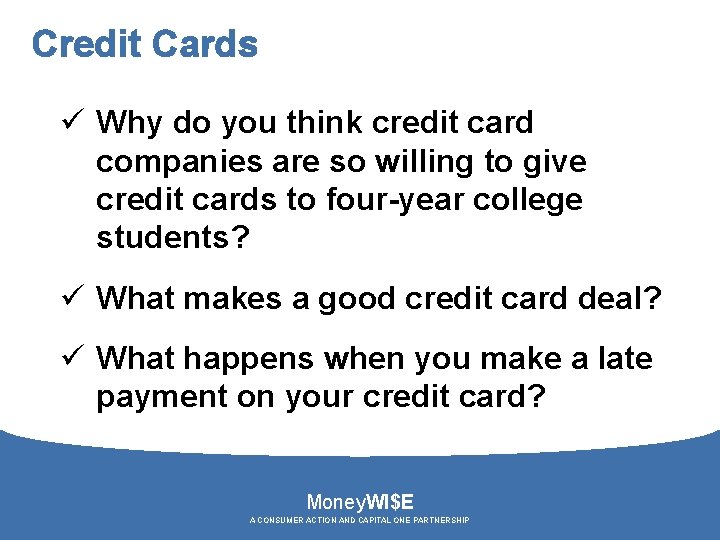 Credit Cards

✓ Why do you think credit card companies are so willing to give credit cards to four-year college students?

✓ What makes a good credit card deal?

✓ What happens when you make a late payment on your credit card?

MoneyWI$E
A CONSUMER ACTION AND CAPITAL ONE PARTNERSHIP